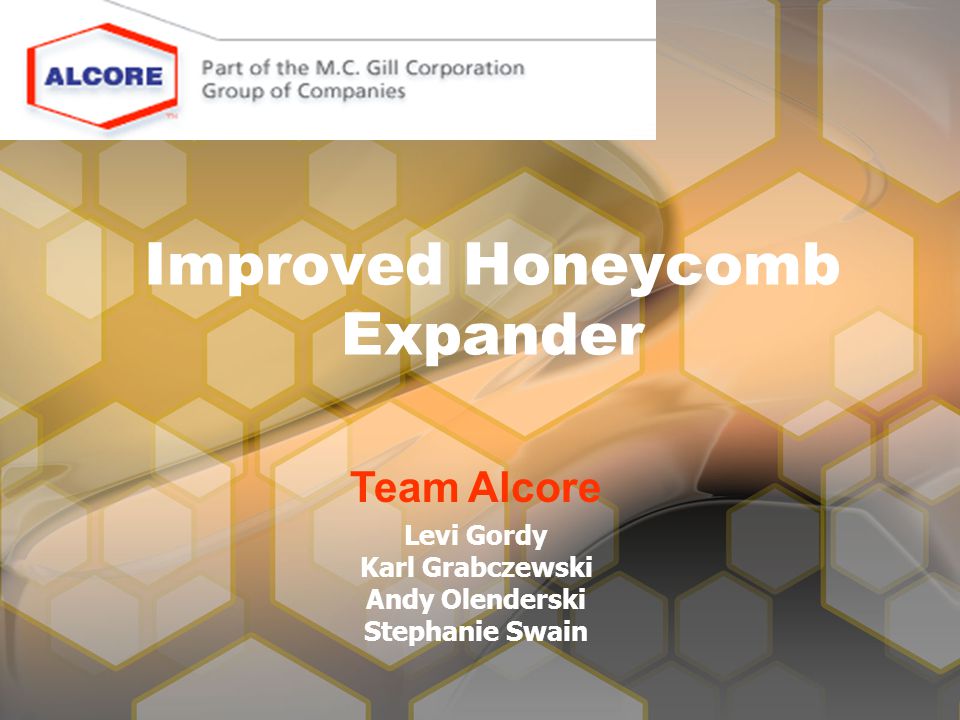 ALCORE

Part of the M.C. Gill Corporation Group of Companies

Improved Honeycomb Expander

Team Alcore

Levi Gordy
Karl Grabczewski
Andy Olenderski
Stephanie Swain